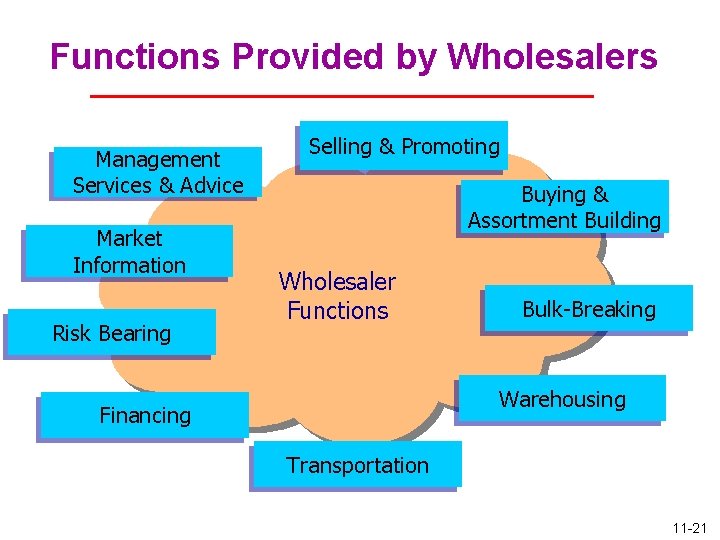 Functions Provided by Wholesalers

Selling & Promoting

Management
Services & Advice

Buying &
Assortment Building

Market
Information

Wholesaler
Functions

Bulk-Breaking

Risk Bearing

Warehousing

Financing

Transportation

11-21